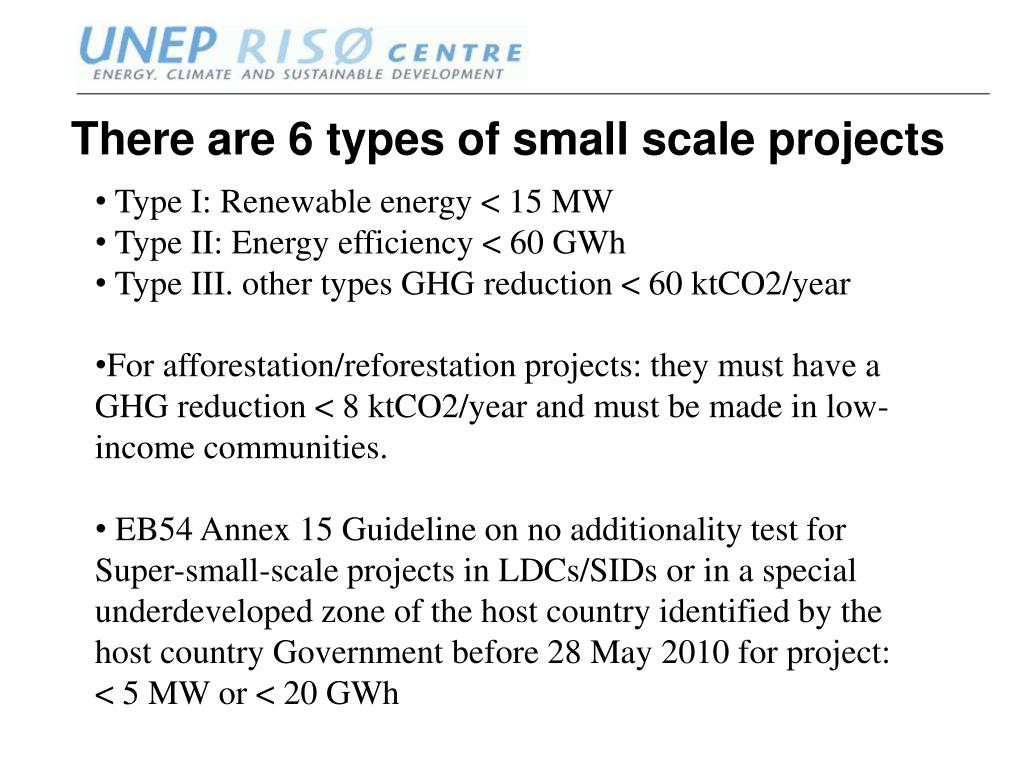 UNEP RISØ CENTRE
ENERGY, CLIMATE AND SUSTAINABLE DEVELOPMENT

There are 6 types of small scale projects

• Type I: Renewable energy < 15 MW
• Type II: Energy efficiency < 60 GWh
• Type III. other types GHG reduction < 60 ktCO2/year

•For afforestation/reforestation projects: they must have a GHG reduction < 8 ktCO2/year and must be made in low-income communities.

• EB54 Annex 15 Guideline on no additionality test for Super-small-scale projects in LDCs/SIDs or in a special underdeveloped zone of the host country identified by the host country Government before 28 May 2010 for project: < 5 MW or < 20 GWh